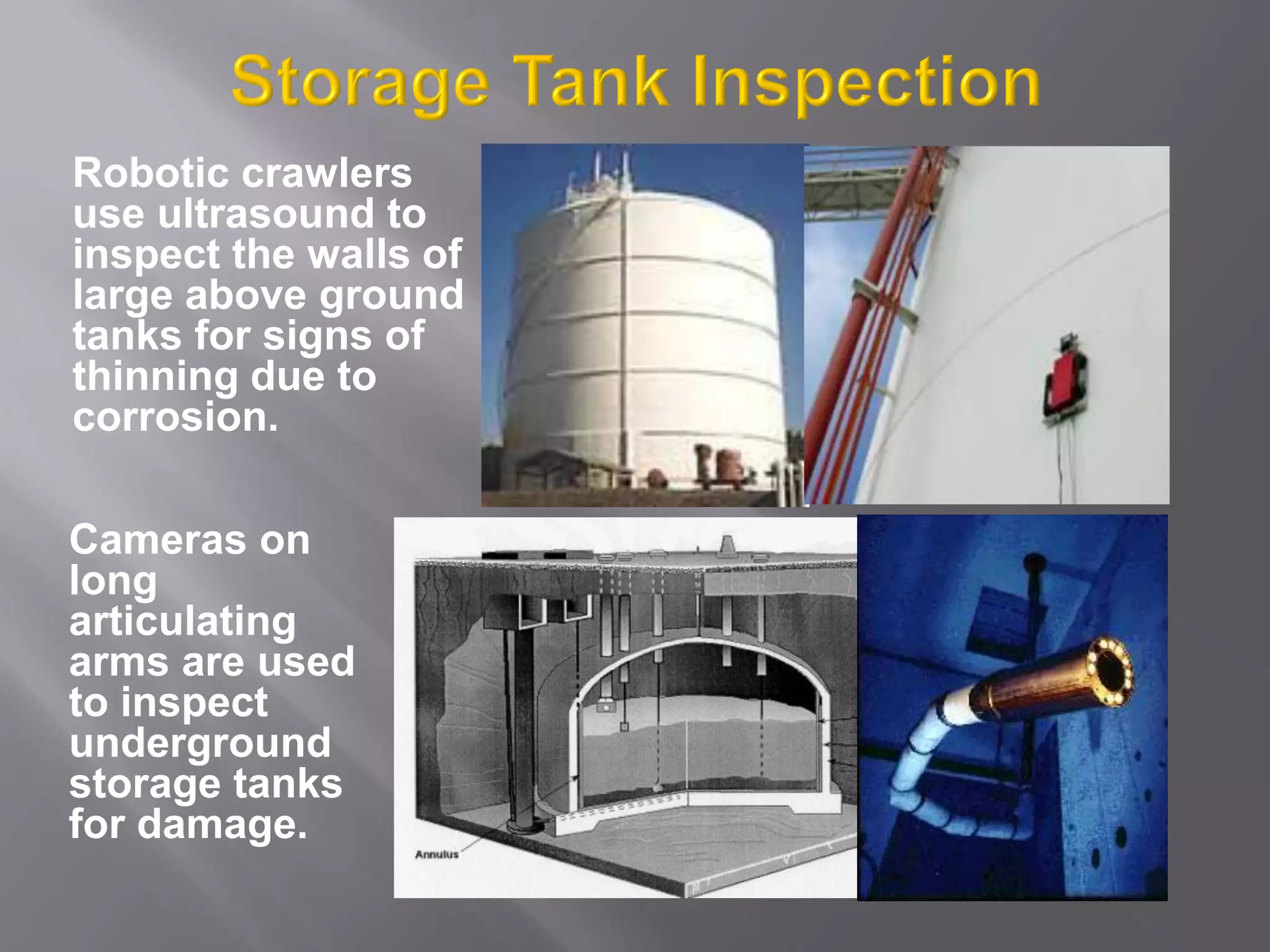 Storage Tank Inspection

Robotic crawlers use ultrasound to inspect the walls of large above ground tanks for signs of thinning due to corrosion.

Cameras on long articulating arms are used to inspect underground storage tanks for damage.

Annulus